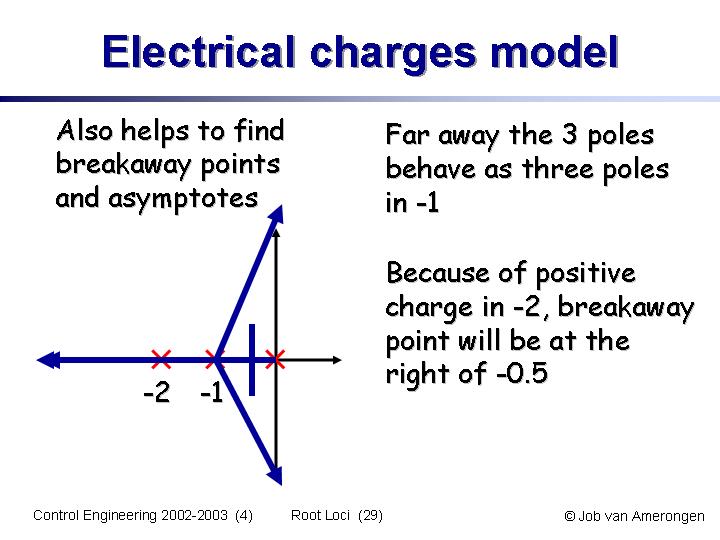 Electrical charges model

Also helps to find breakaway points and asymptotes

-2 -1

Far away the 3 poles behave as three poles in -1

Because of positive charge in -2, breakaway point will be at the right of -0.5

Control Engineering 2002-2003 (4) Root Loci (29) © Job van Amerongen